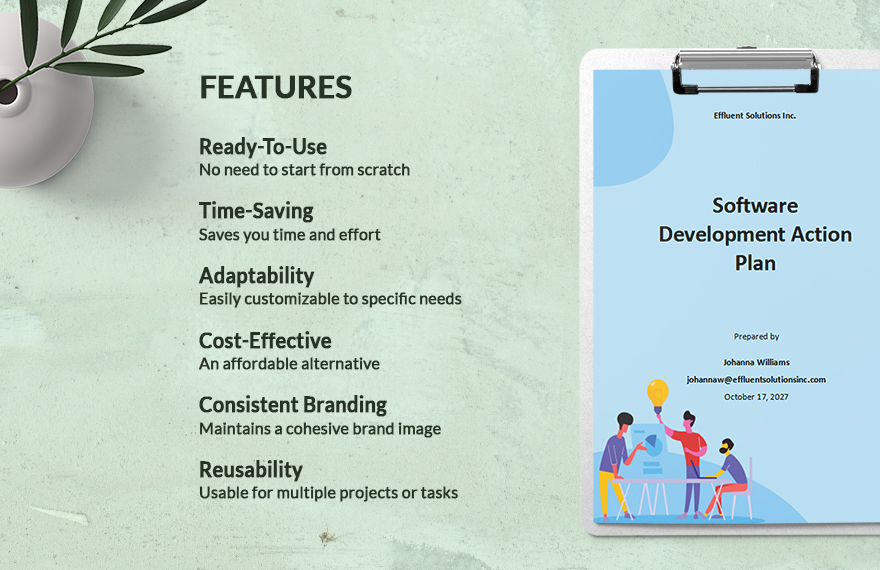 FEATURES

Ready-To-Use
No need to start from scratch

Time-Saving
Saves you time and effort

Adaptability
Easily customizable to specific needs

Cost-Effective
An affordable alternative

Consistent Branding
Maintains a cohesive brand image

Reusability
Usable for multiple projects or tasks

Effluent Solutions Inc.

Software Development Action Plan

Prepared by

Johanna Williams
johannaw@effluentsolutionsinc.com
October 17, 2027